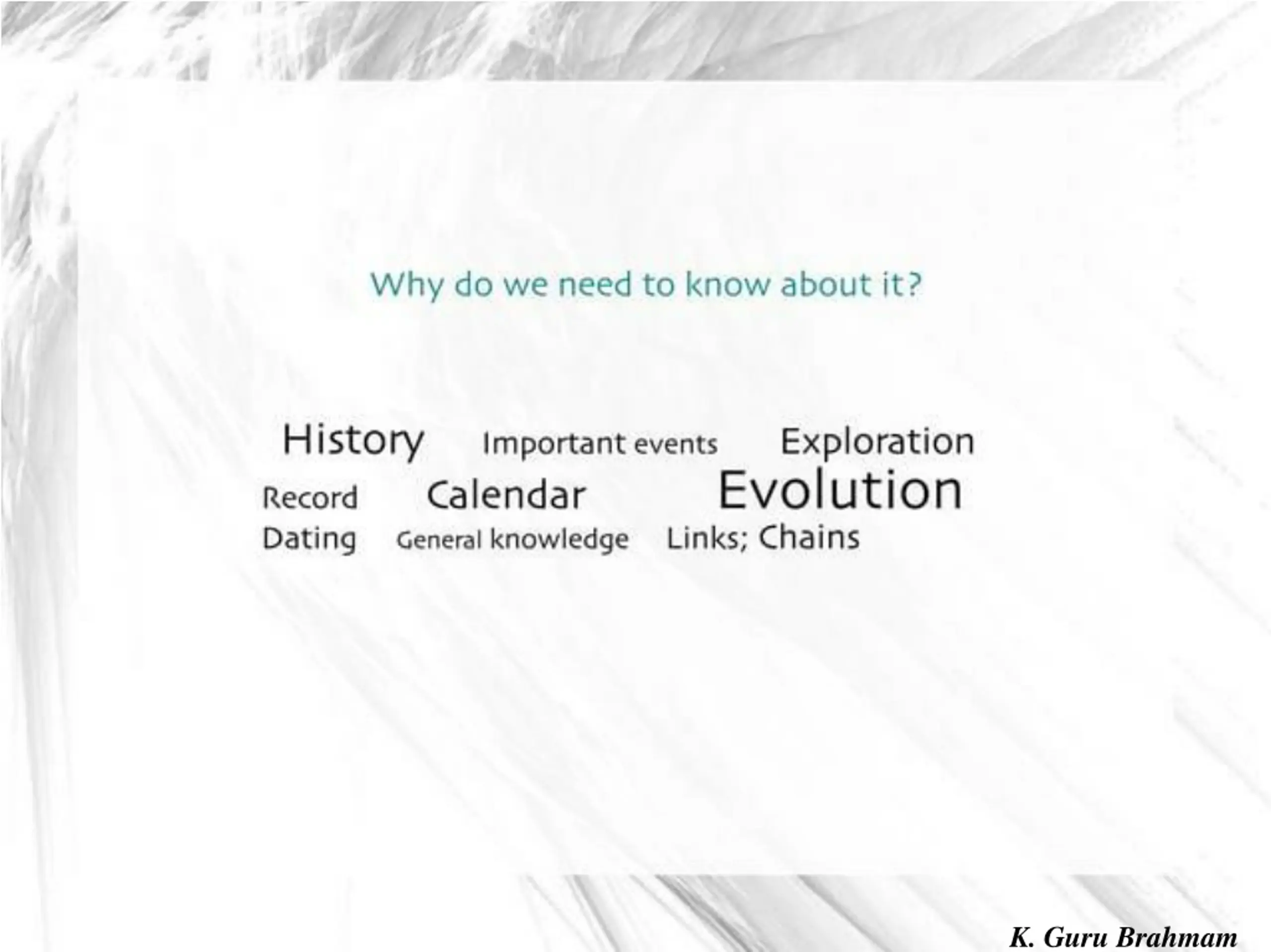 Why do we need to know about it?

History Important events Exploration
Record Calendar Evolution
Dating General knowledge Links; Chains

K. Guru Brahmam